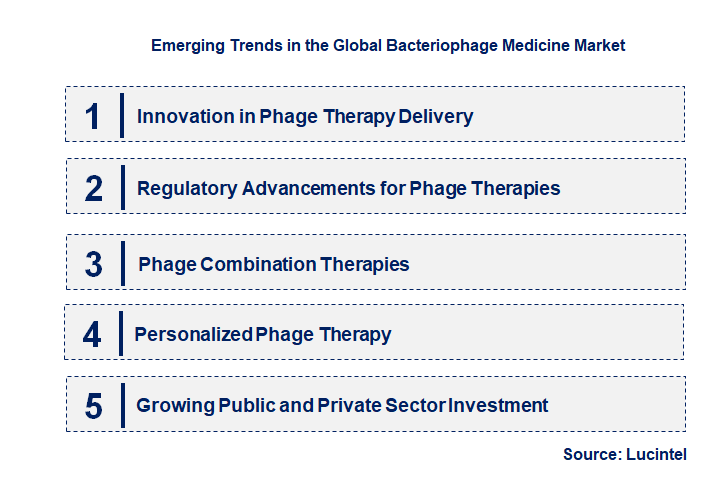 Emerging Trends in the Global Bacteriophage Medicine Market

1 Innovation in Phage Therapy Delivery

2 Regulatory Advancements for Phage Therapies

3 Phage Combination Therapies

4 Personalized Phage Therapy

5 Growing Public and Private Sector Investment

Source: Lucintel